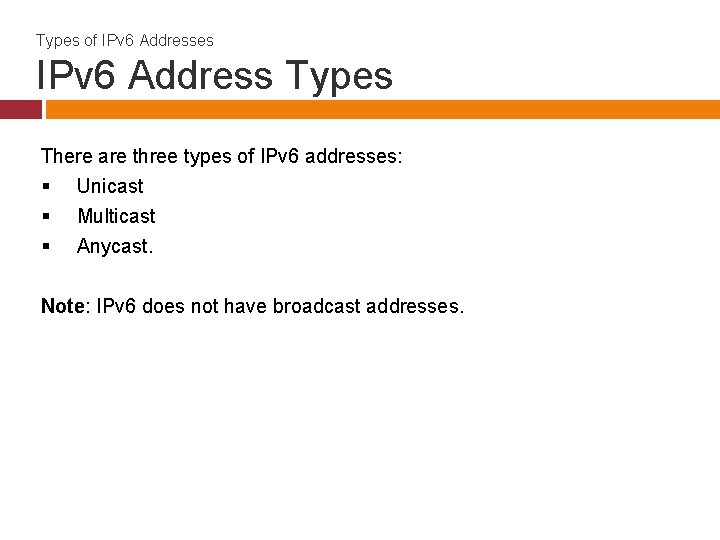 Types of IPv6 Addresses
IPv6 Address Types

There are three types of IPv6 addresses:
▪ Unicast
▪ Multicast
▪ Anycast.

Note: IPv6 does not have broadcast addresses.